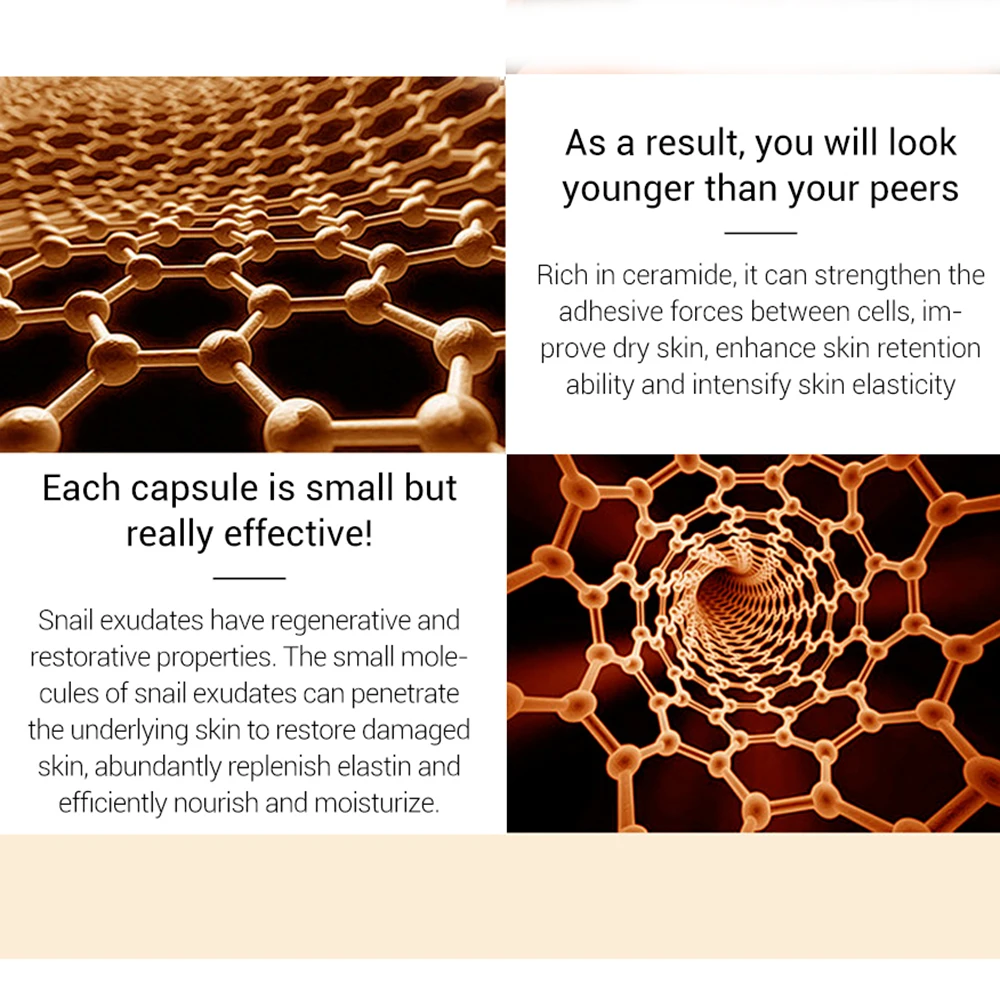 As a result, you will look younger than your peers

Rich in ceramide, it can strengthen the adhesive forces between cells, improve dry skin, enhance skin retention ability and intensify skin elasticity

Each capsule is small but really effective!

Snail exudates have regenerative and restorative properties. The small molecules of snail exudates can penetrate the underlying skin to restore damaged skin, abundantly replenish elastin and efficiently nourish and moisturize.